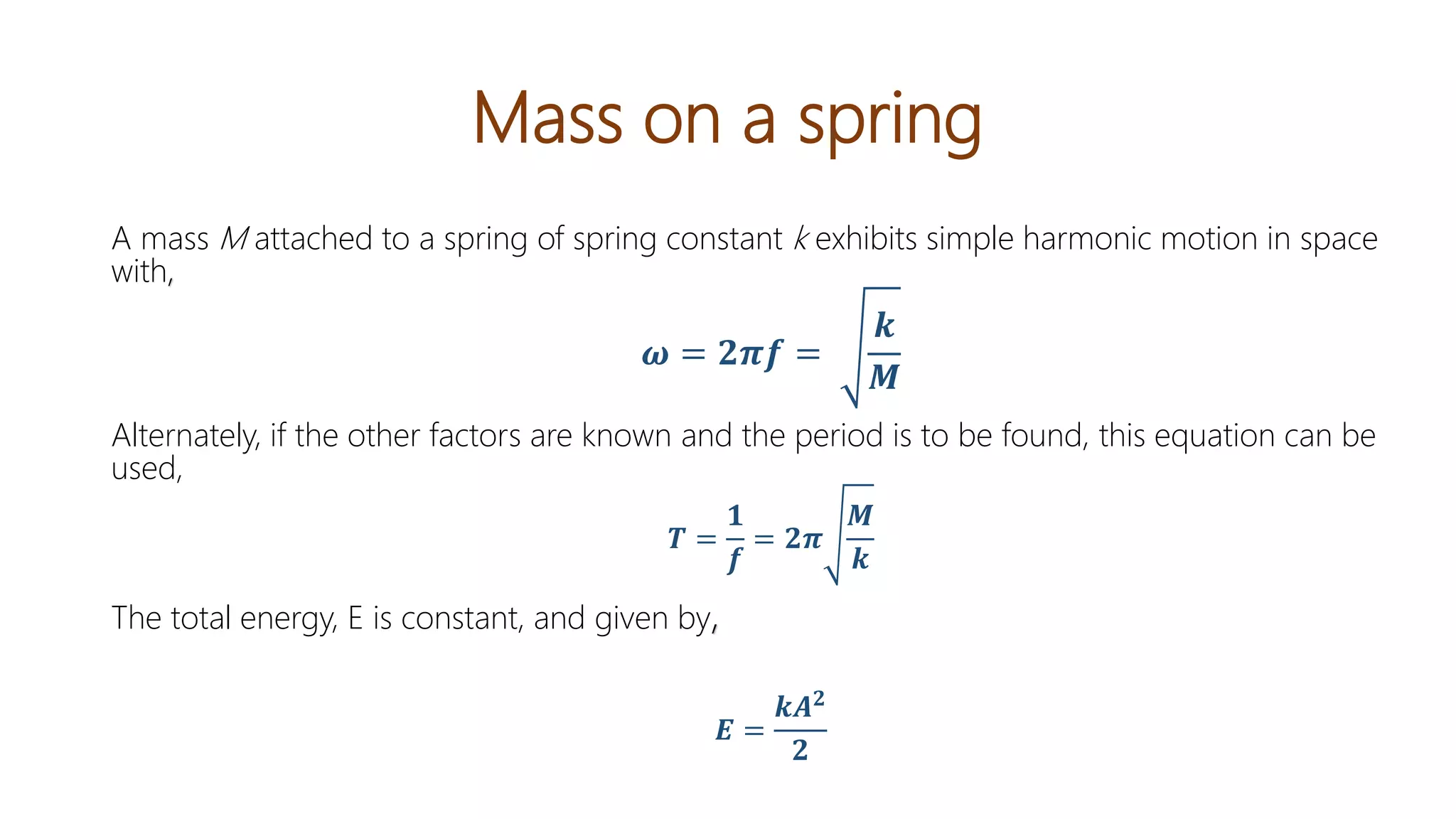 Mass on a spring

A mass $M$ attached to a spring of spring constant $k$ exhibits simple harmonic motion in space with,

$\omega = 2\pi f = \sqrt{\frac{k}{M}}$

Alternately, if the other factors are known and the period is to be found, this equation can be used,

$T = \frac{1}{f} = 2\pi\sqrt{\frac{M}{k}}$

The total energy, E is constant, and given by,

$E = \frac{kA^2}{2}$